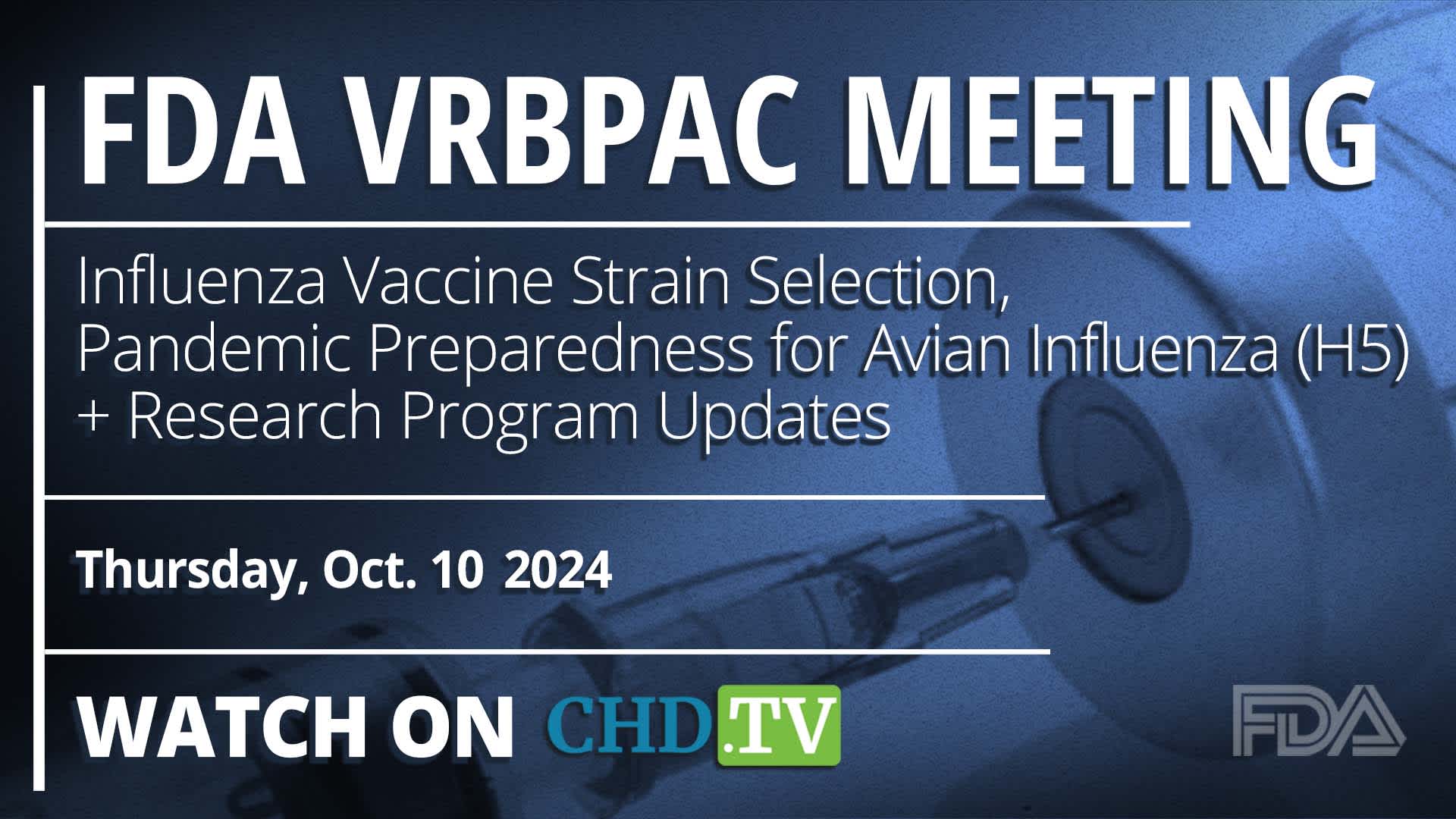 FDA VRBPAC MEETING

Influenza Vaccine Strain Selection, Pandemic Preparedness for Avian Influenza (H5) + Research Program Updates

Thursday, Oct. 10 2024

WATCH ON CHD.TV

FDA